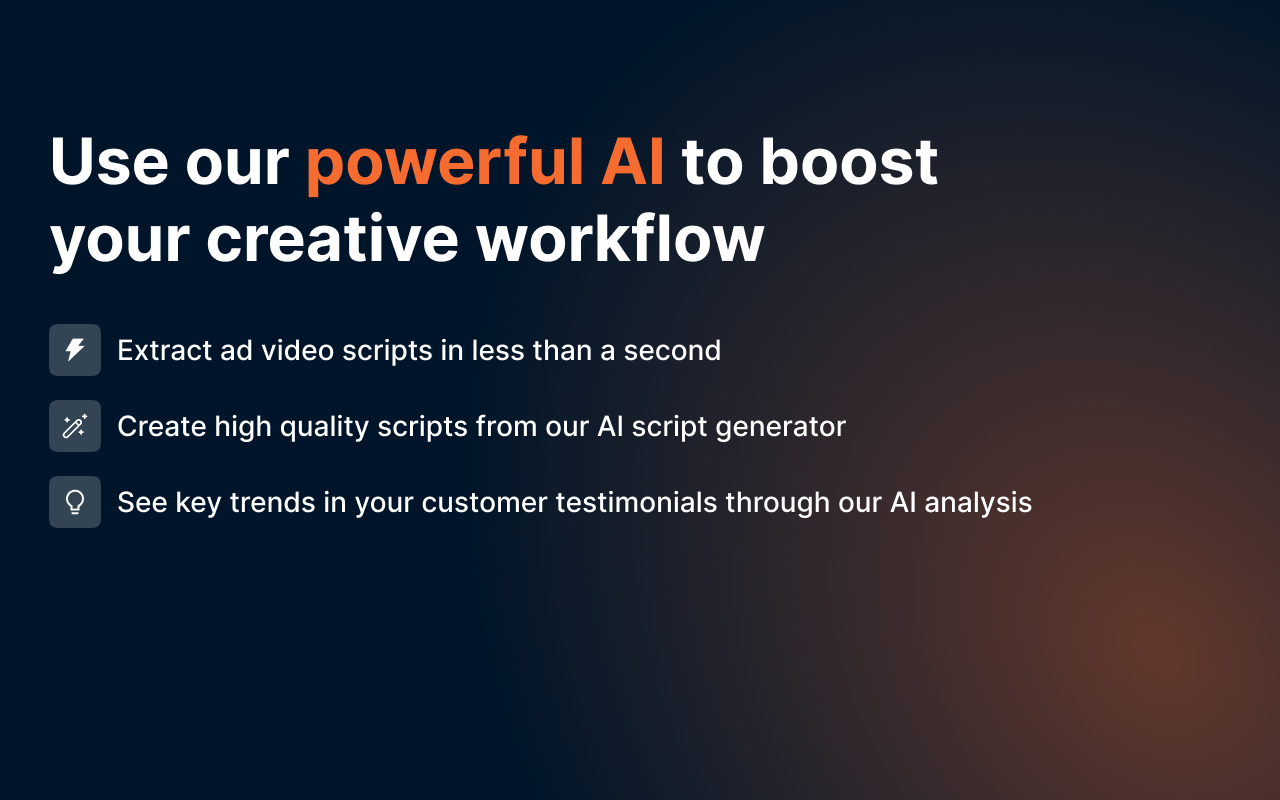 Use our powerful AI to boost your creative workflow

Extract ad video scripts in less than a second

Create high quality scripts from our AI script generator

See key trends in your customer testimonials through our AI analysis